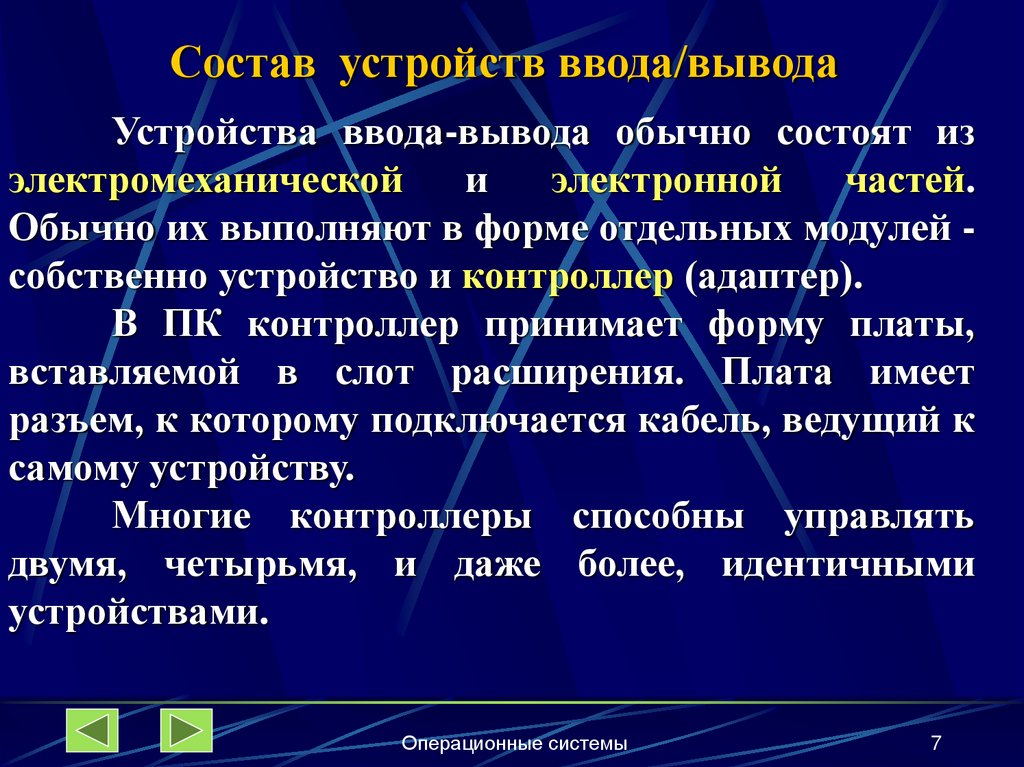 Состав устройств ввода/вывода

Устройства ввода-вывода обычно состоят из электромеханической и электронной частей. Обычно их выполняют в форме отдельных модулей - собственно устройство и контроллер (адаптер).

В ПК контроллер принимает форму платы, вставляемой в слот расширения. Плата имеет разъем, к которому подключается кабель, ведущий к самому устройству.

Многие контроллеры способны управлять двумя, четырьмя, и даже более, идентичными устройствами.

Операционные системы

7